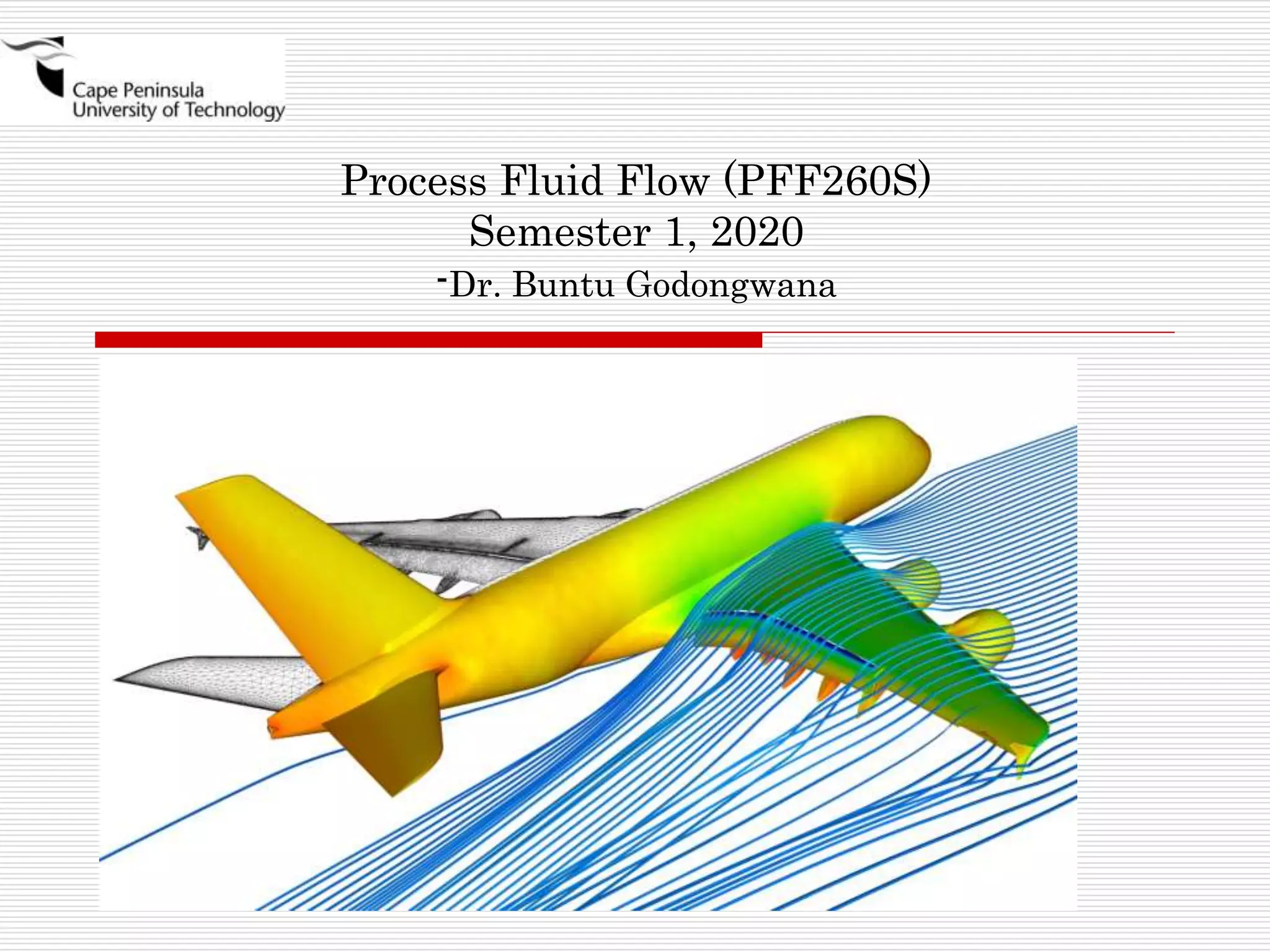 Cape Peninsula
University of Technology

Process Fluid Flow (PFF260S)
Semester 1, 2020
-Dr. Buntu Godongwana